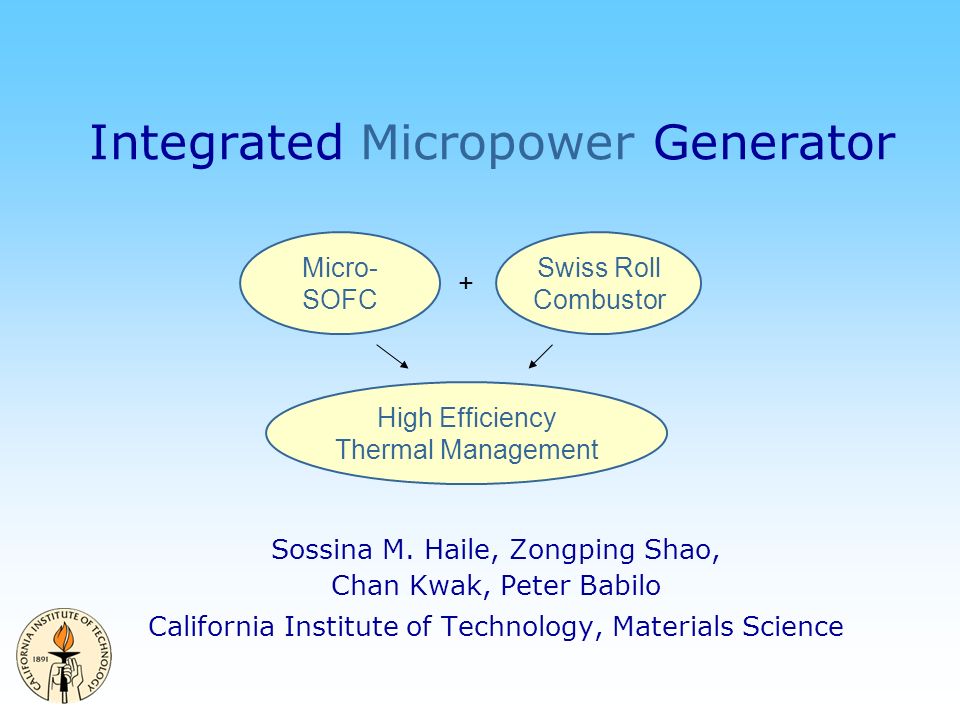 Integrated Micropower Generator

Micro-SOFC

+

Swiss Roll Combustor

High Efficiency Thermal Management

Sossina M. Haile, Zongping Shao, Chan Kwak, Peter Babilo

California Institute of Technology, Materials Science

CALIFORNIA INSTITUTE OF TECHNOLOGY 1891